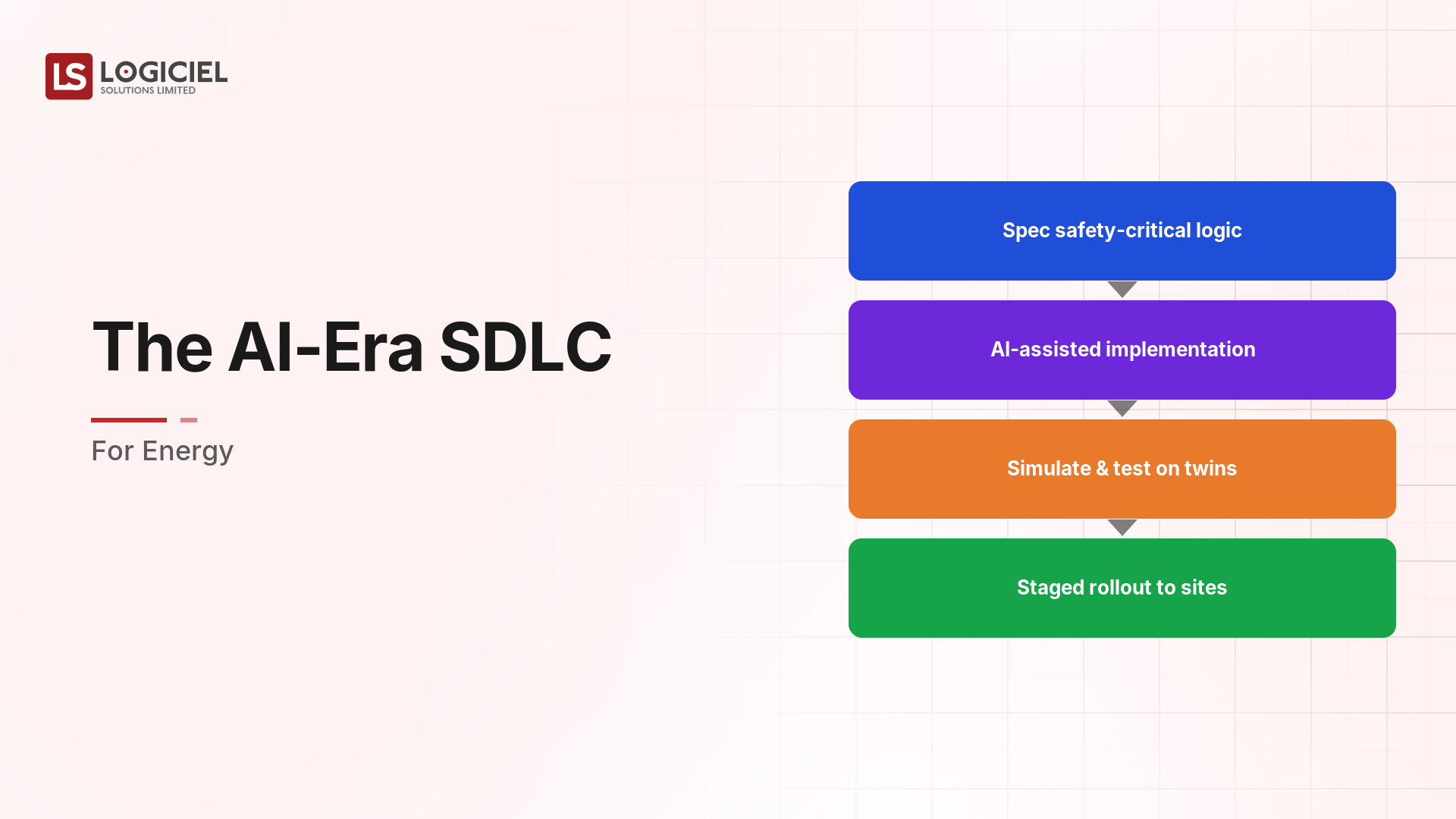 LS LOGICIEL
SOLUTIONS LIMITED

The AI-Era SDLC

For Energy

Spec safety-critical logic

AI-assisted implementation

Simulate & test on twins

Staged rollout to sites